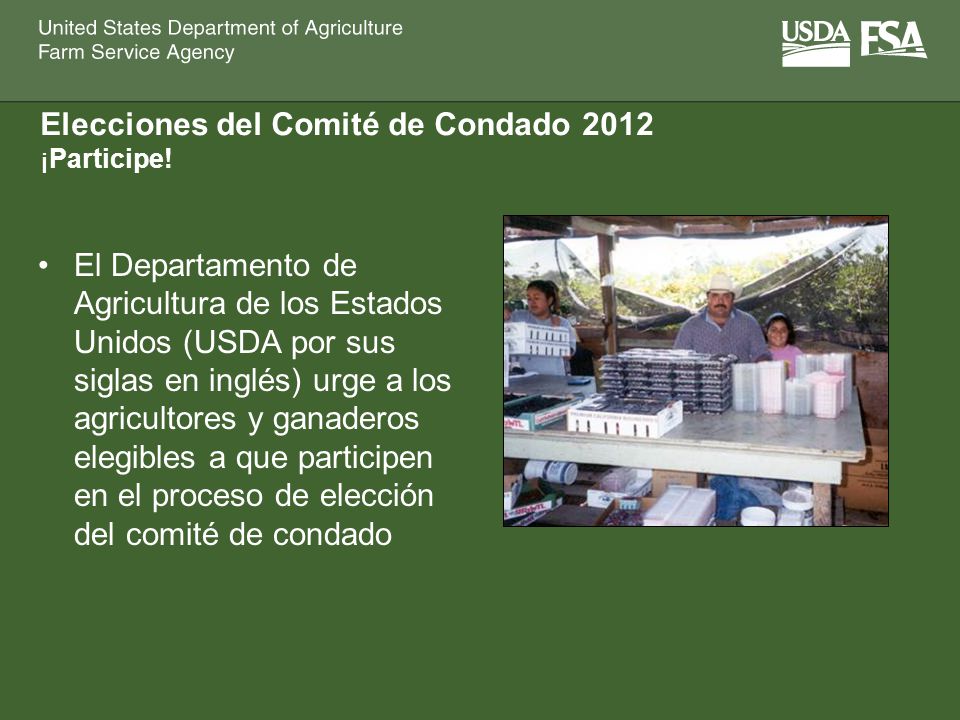 United States Department of Agriculture
Farm Service Agency

USDA FSA

Elecciones del Comité de Condado 2012
¡Participe!

• El Departamento de Agricultura de los Estados Unidos (USDA por sus siglas en inglés) urge a los agricultores y ganaderos elegibles a que participen en el proceso de elección del comité de condado